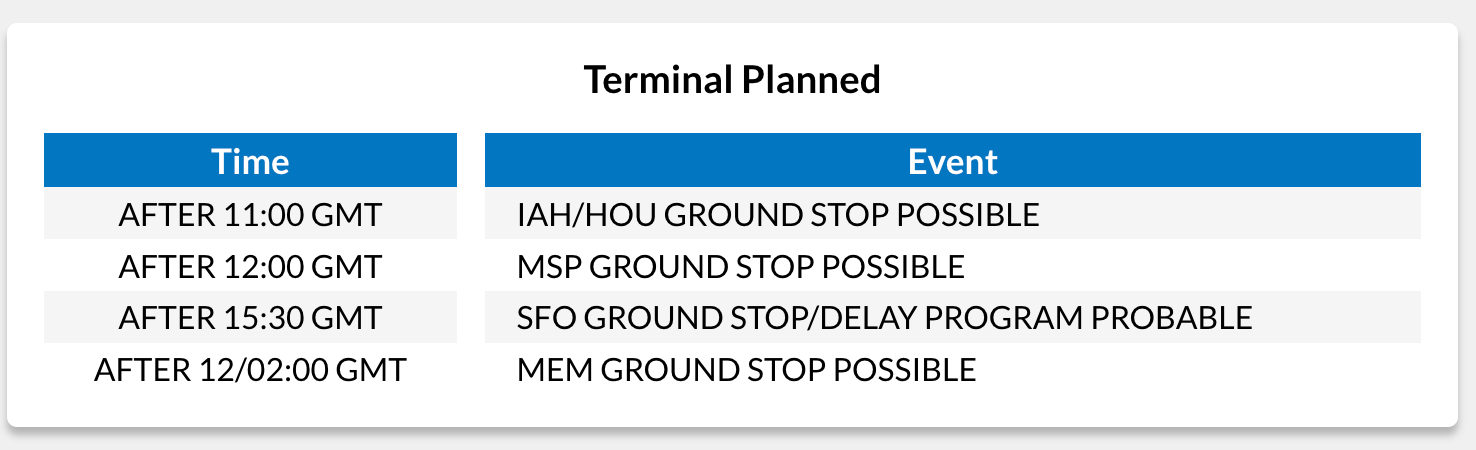 Terminal Planned

| Time | Event |
|---|---|
| AFTER 11:00 GMT | IAH/HOU GROUND STOP POSSIBLE |
| AFTER 12:00 GMT | MSP GROUND STOP POSSIBLE |
| AFTER 15:30 GMT | SFO GROUND STOP/DELAY PROGRAM PROBABLE |
| AFTER 12/02:00 GMT | MEM GROUND STOP POSSIBLE |